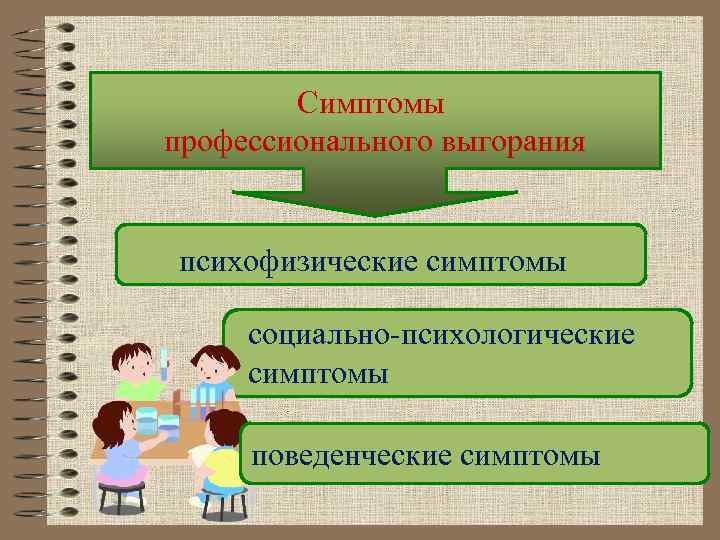 Симптомы
профессионального выгорания

психофизические симптомы

социально-психологические симптомы

поведенческие симптомы